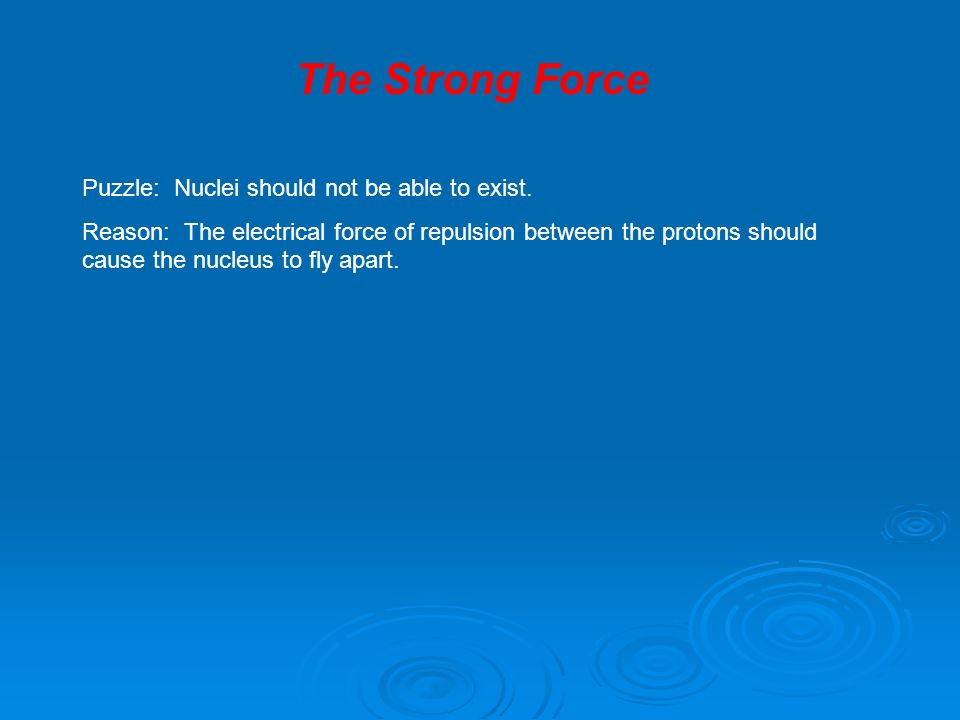 The Strong Force

Puzzle: Nuclei should not be able to exist.

Reason: The electrical force of repulsion between the protons should cause the nucleus to fly apart.